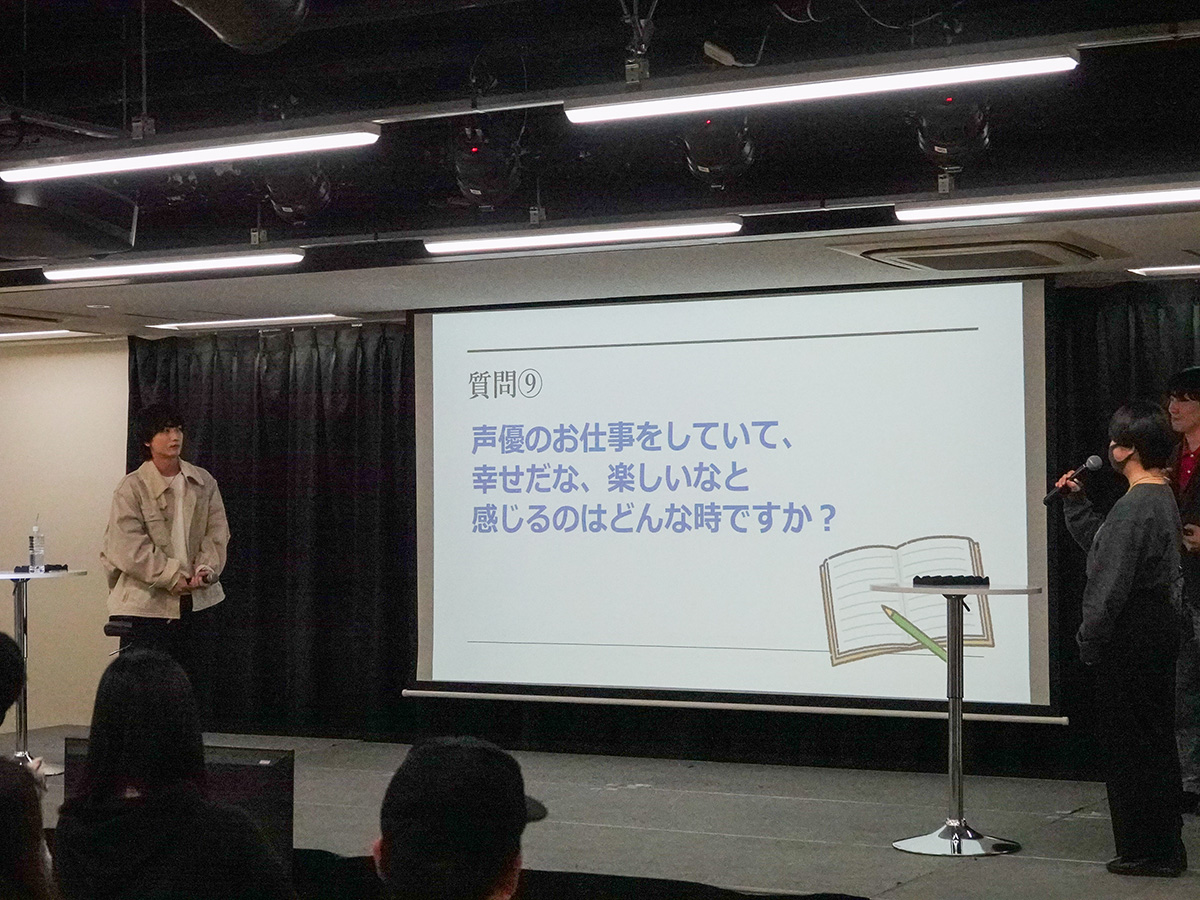 質問⑨

声優のお仕事をしていて、
幸せだな、楽しいなと
感じるのはどんな時ですか？